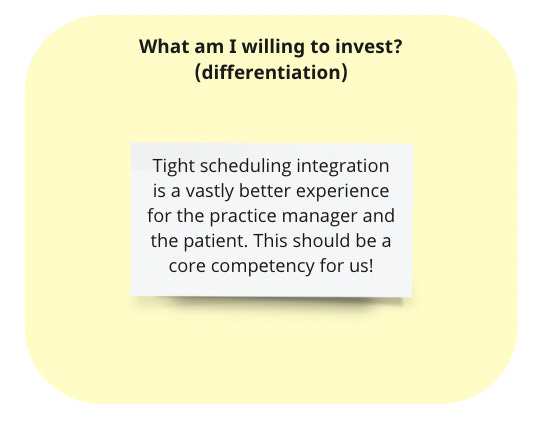 What am I willing to invest?
(differentiation)

Tight scheduling integration is a vastly better experience for the practice manager and the patient. This should be a core competency for us!